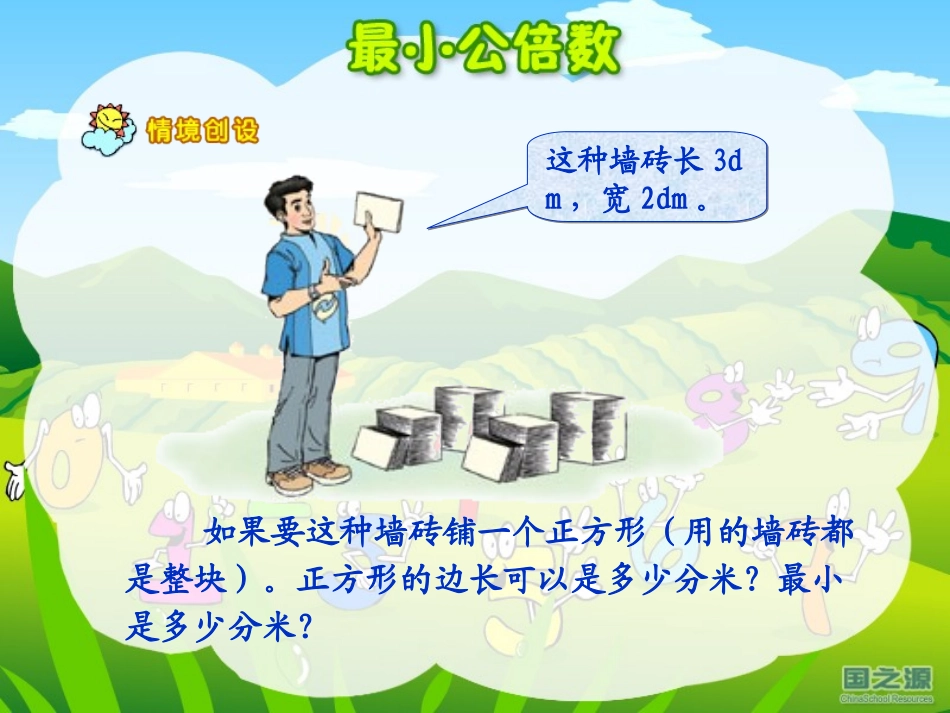 最小公倍数

情境创设

这种墙砖长 3dm，宽 2dm。

如果要这种墙砖铺一个正方形（用的墙砖都是整块）。正方形的边长可以是多少分米？最小是多少分米？

国之源
ChinaSchool Resources